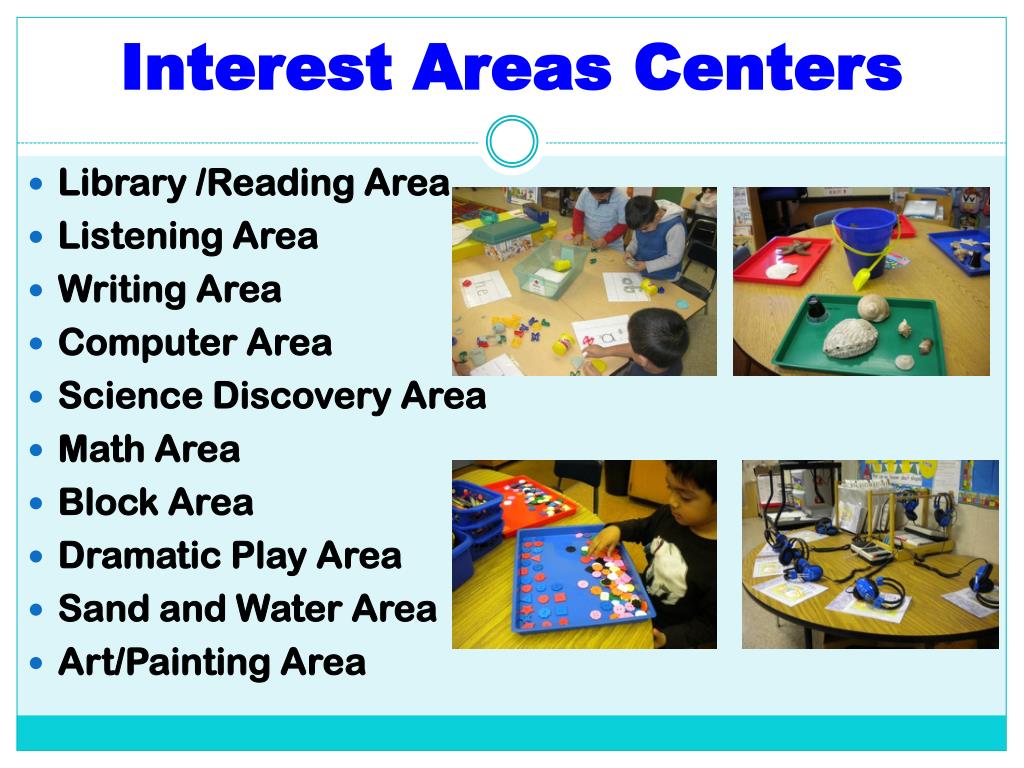 Interest Areas Centers

- Library /Reading Area
- Listening Area
- Writing Area
- Computer Area
- Science Discovery Area
- Math Area
- Block Area
- Dramatic Play Area
- Sand and Water Area
- Art/Painting Area